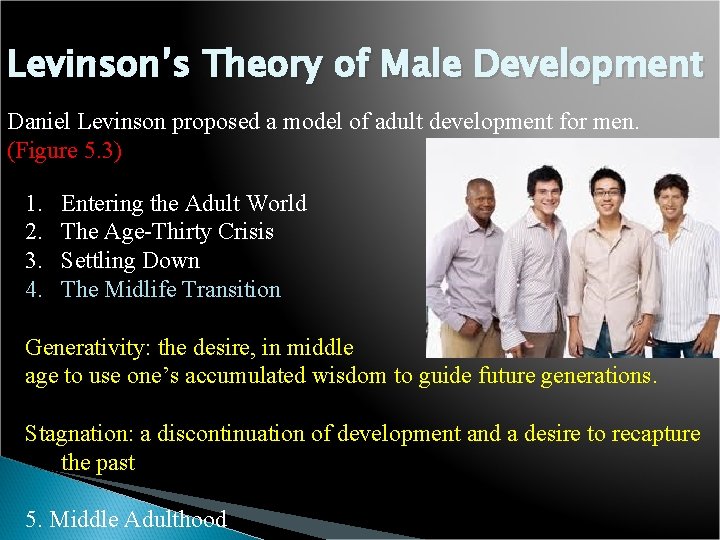 Levinson's Theory of Male Development

Daniel Levinson proposed a model of adult development for men. (Figure 5.3)

1. Entering the Adult World
2. The Age-Thirty Crisis
3. Settling Down
4. The Midlife Transition

Generativity: the desire, in middle age to use one's accumulated wisdom to guide future generations.

Stagnation: a discontinuation of development and a desire to recapture the past

5. Middle Adulthood